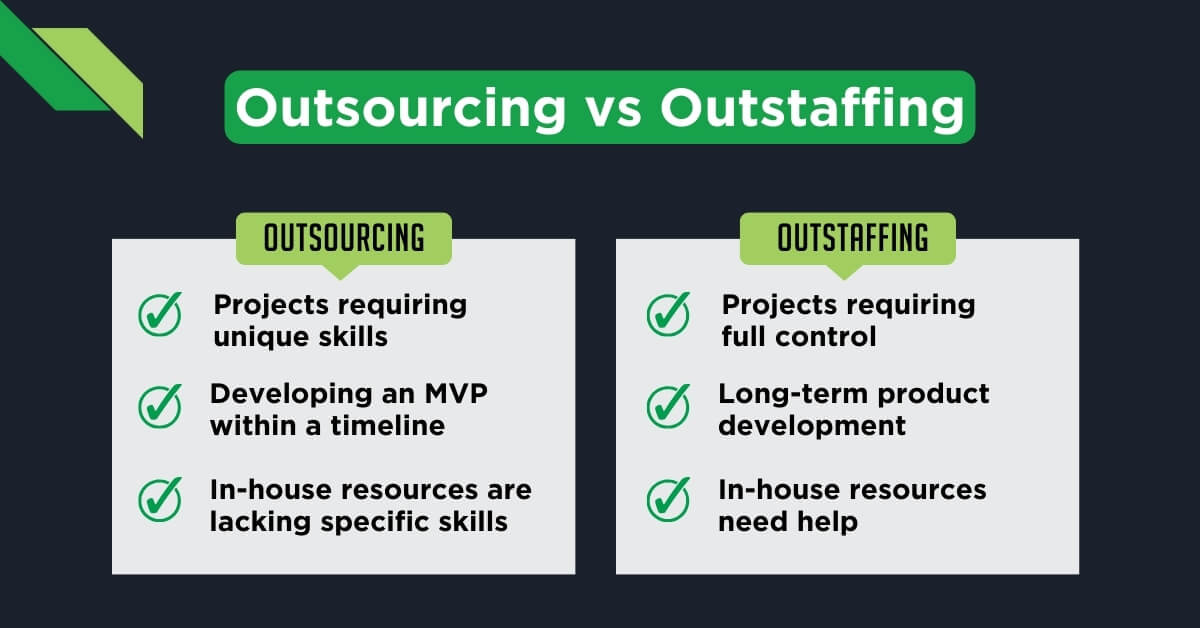 Outsourcing vs Outstaffing

OUTSOURCING

Projects requiring unique skills

Developing an MVP within a timeline

In-house resources are lacking specific skills

OUTSTAFFING

Projects requiring full control

Long-term product development

In-house resources need help